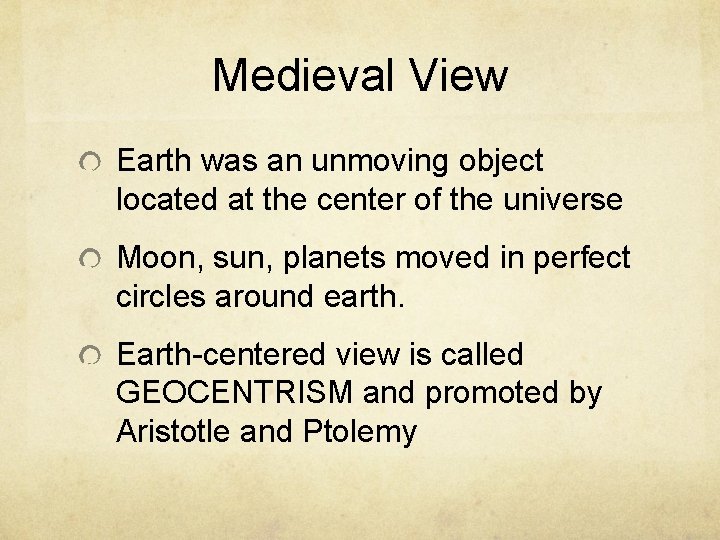 Medieval View

Earth was an unmoving object located at the center of the universe

Moon, sun, planets moved in perfect circles around earth.

Earth-centered view is called GEOCENTRISM and promoted by Aristotle and Ptolemy